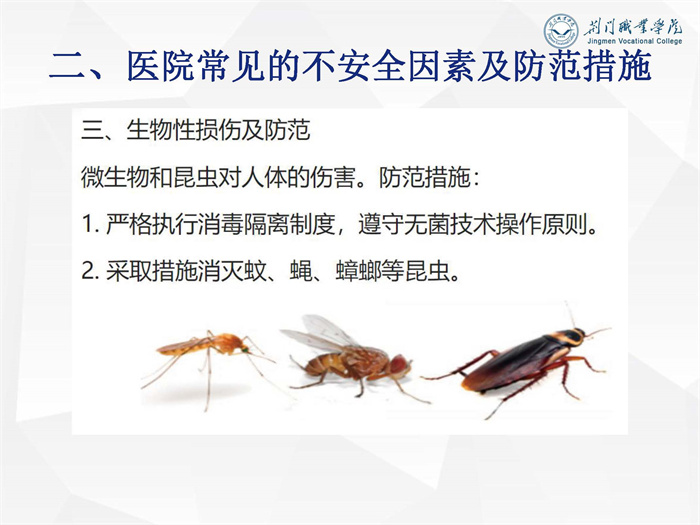 荆门职业学院
Jingmen Vocational College

二、医院常见的不安全因素及防范措施

三、生物性损伤及防范

微生物和昆虫对人体的伤害。防范措施：

1. 严格执行消毒隔离制度，遵守无菌技术操作原则。

2. 采取措施消灭蚊、蝇、蟑螂等昆虫。